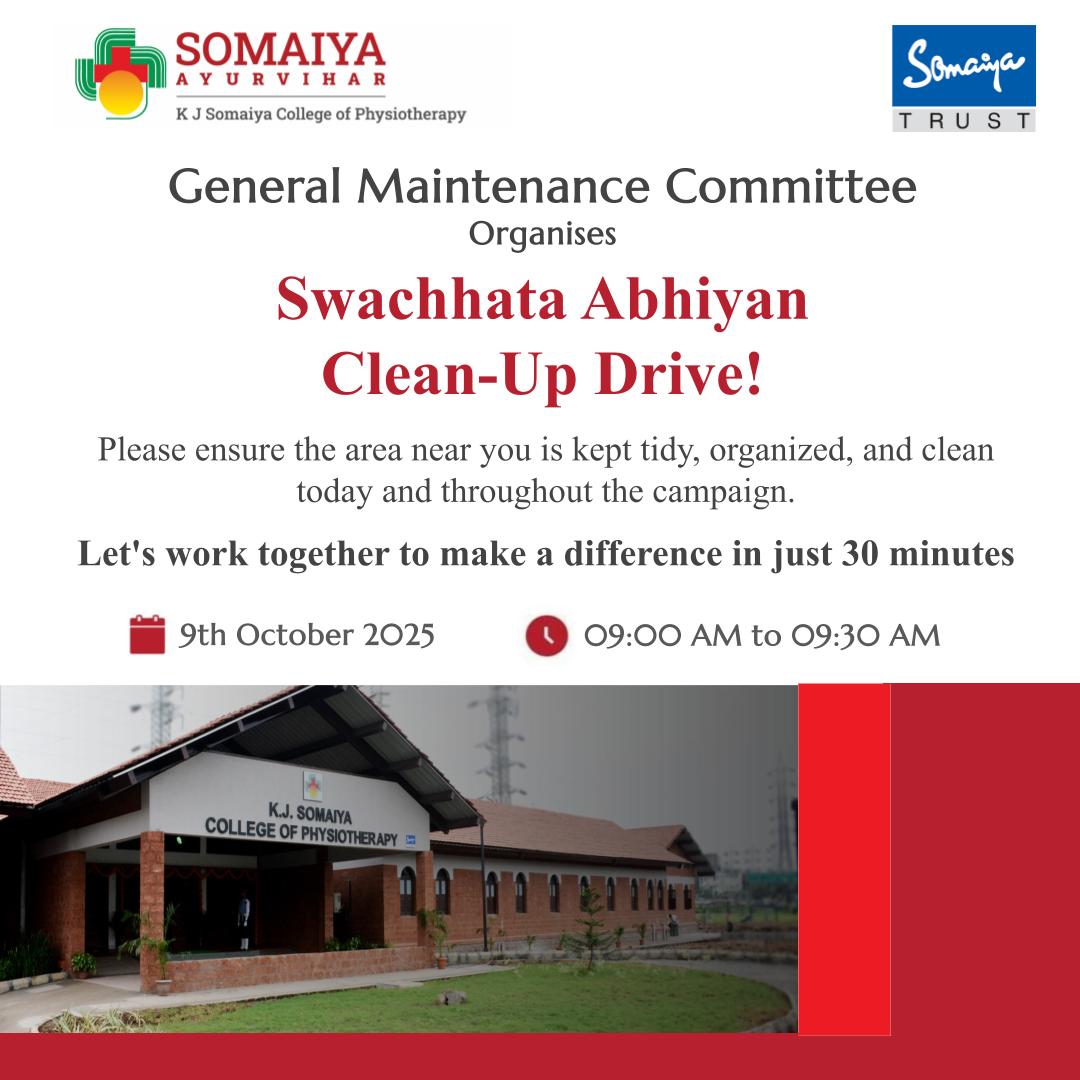 SOMAIYA
AYURVIHAR
K J Somaiya College of Physiotherapy

Somaiya
TRUST

General Maintenance Committee
Organises

Swachhata Abhiyan
Clean-Up Drive!

Please ensure the area near you is kept tidy, organized, and clean today and throughout the campaign.

Let's work together to make a difference in just 30 minutes

9th October 2025

09:00 AM to 09:30 AM

K.J. SOMAIYA
COLLEGE OF PHYSIOTHERAPY